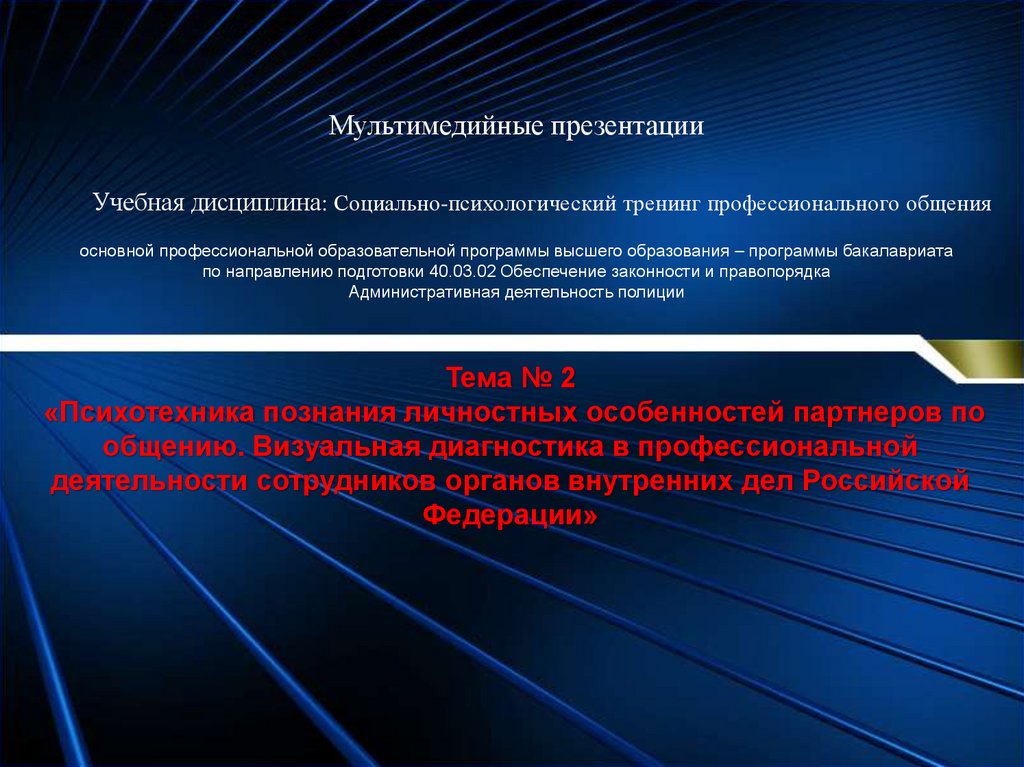 Мультимедийные презентации

Учебная дисциплина: Социально-психологический тренинг профессионального общения

основной профессиональной образовательной программы высшего образования – программы бакалавриата
по направлению подготовки 40.03.02 Обеспечение законности и правопорядка
Административная деятельность полиции

Тема № 2
«Психотехника познания личностных особенностей партнеров по общению. Визуальная диагностика в профессиональной деятельности сотрудников органов внутренних дел Российской Федерации»